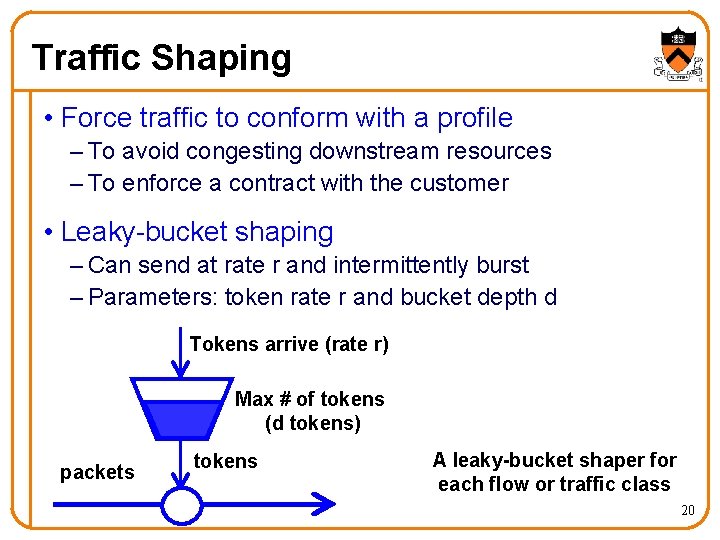 Traffic Shaping

• Force traffic to conform with a profile
– To avoid congesting downstream resources
– To enforce a contract with the customer

• Leaky-bucket shaping
– Can send at rate r and intermittently burst
– Parameters: token rate r and bucket depth d

Tokens arrive (rate r)

Max # of tokens (d tokens)

tokens

packets

A leaky-bucket shaper for each flow or traffic class

20